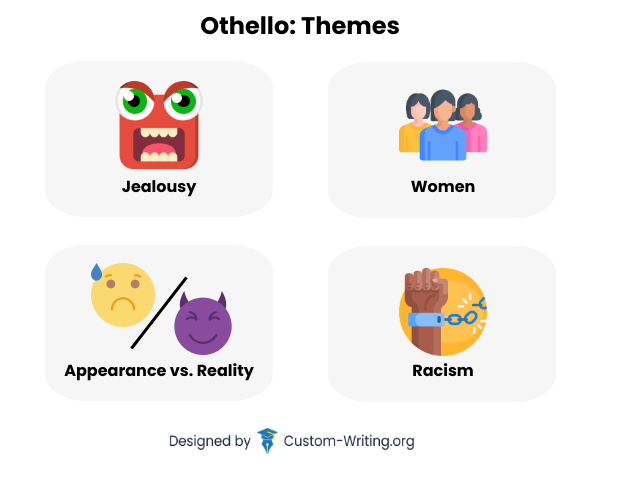 Othello: Themes

Jealousy

Women

Appearance vs. Reality

Racism

Designed by Custom-Writing.org